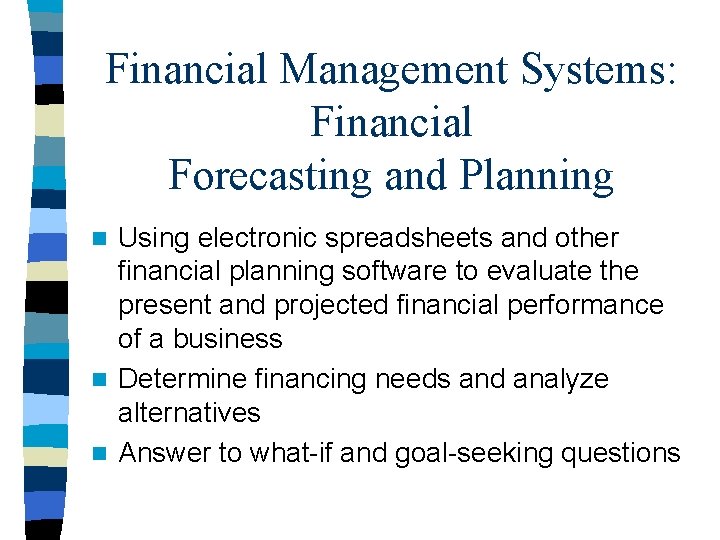 Financial Management Systems: Financial Forecasting and Planning

Using electronic spreadsheets and other financial planning software to evaluate the present and projected financial performance of a business

Determine financing needs and analyze alternatives

Answer to what-if and goal-seeking questions